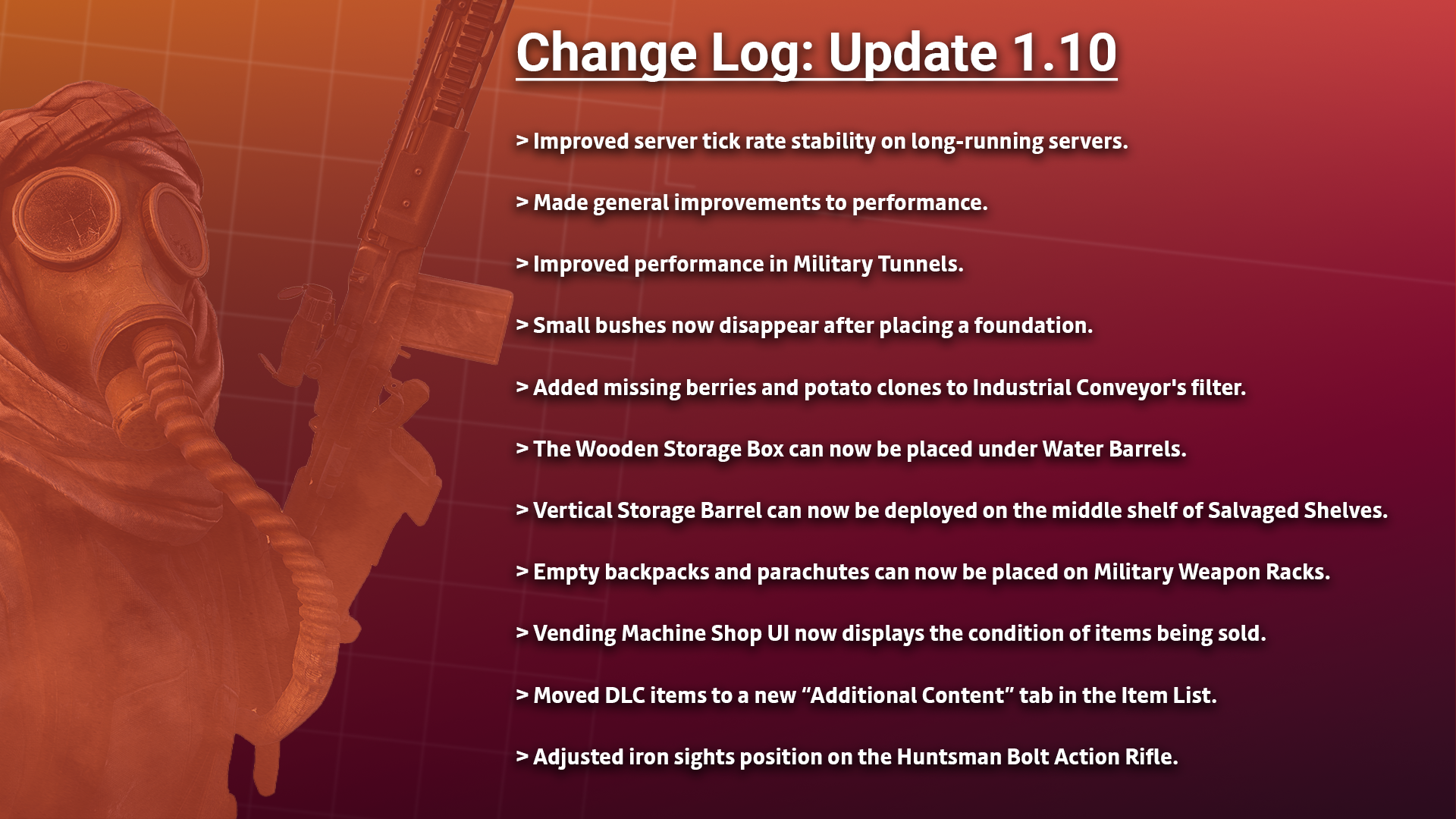 Change Log: Update 1.10

> Improved server tick rate stability on long-running servers.

> Made general improvements to performance.

> Improved performance in Military Tunnels.

> Small bushes now disappear after placing a foundation.

> Added missing berries and potato clones to Industrial Conveyor's filter.

> The Wooden Storage Box can now be placed under Water Barrels.

> Vertical Storage Barrel can now be deployed on the middle shelf of Salvaged Shelves.

> Empty backpacks and parachutes can now be placed on Military Weapon Racks.

> Vending Machine Shop UI now displays the condition of items being sold.

> Moved DLC items to a new “Additional Content” tab in the Item List.

> Adjusted iron sights position on the Huntsman Bolt Action Rifle.